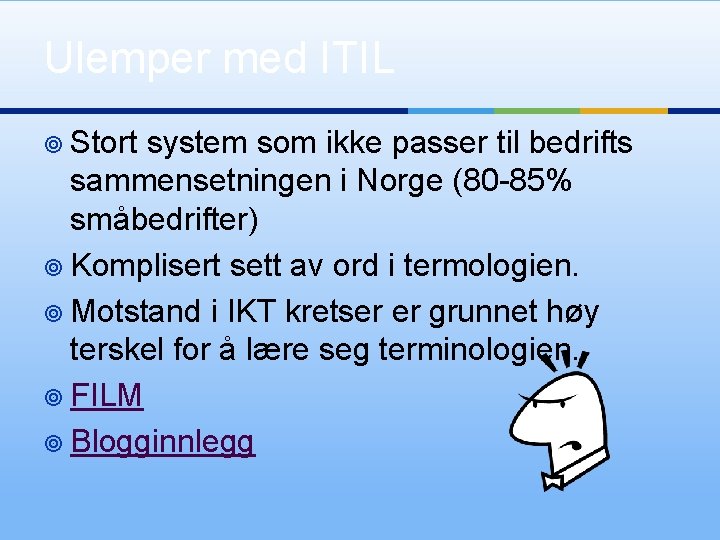 Ulemper med ITIL

Stort system som ikke passer til bedrifts sammensetningen i Norge (80-85% småbedrifter)

Komplisert sett av ord i termologien.

Motstand i IKT kretser er grunnet høy terskel for å lære seg terminologien.

FILM

Blogginnlegg